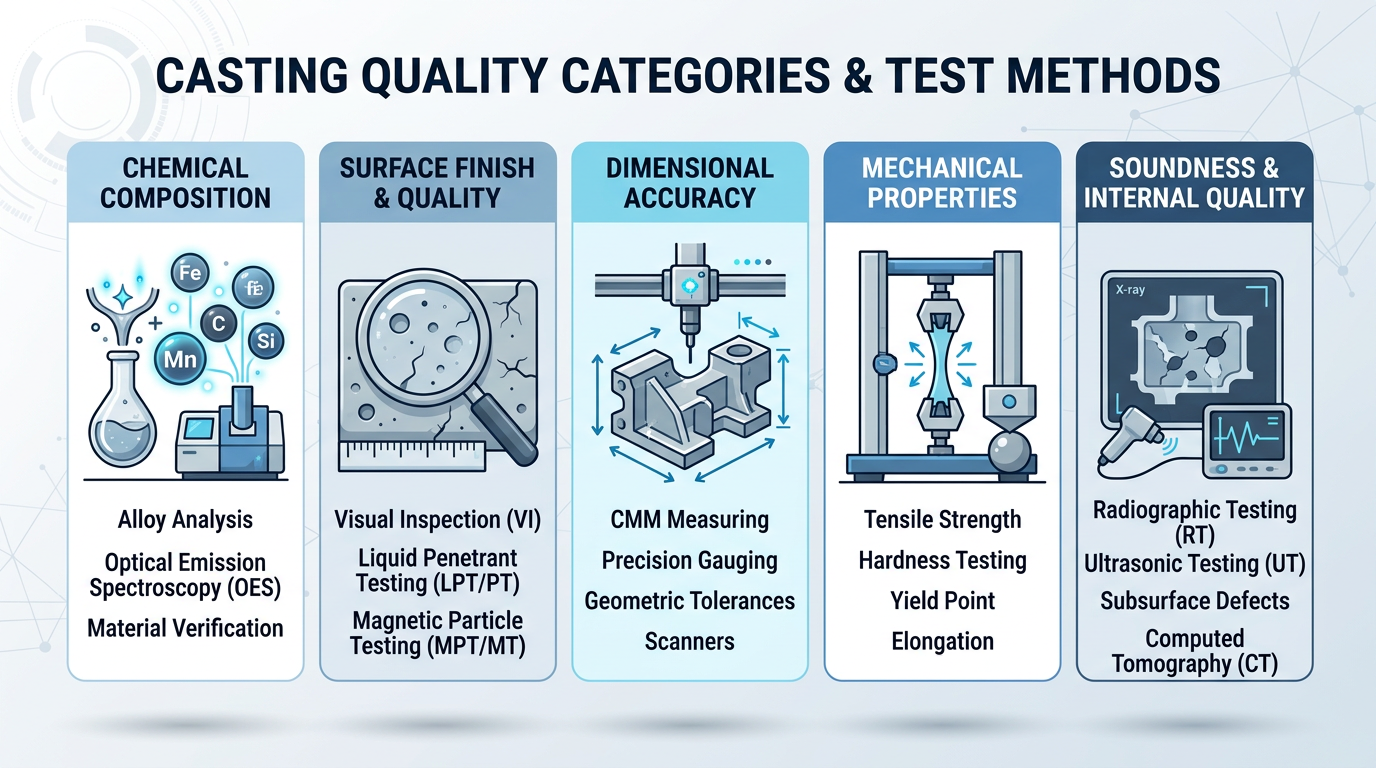 CASTING QUALITY CATEGORIES & TEST METHODS

CHEMICAL COMPOSITION

Fe
fE
C
Mn
Si

Alloy Analysis
Optical Emission Spectroscopy (OES)
Material Verification

SURFACE FINISH & QUALITY

Visual Inspection (VI)
Liquid Penetrant Testing (LPT/PT)
Magnetic Particle Testing (MPT/MT)

DIMENSIONAL ACCURACY

CMM Measuring
Precision Gauging
Geometric Tolerances
Scanners

MECHANICAL PROPERTIES

Tensile Strength
Hardness Testing
Yield Point
Elongation

SOUNDNESS & INTERNAL QUALITY

X-ray

Radiographic Testing (RT)
Ultrasonic Testing (UT)
Subsurface Defects
Computed Tomography (CT)